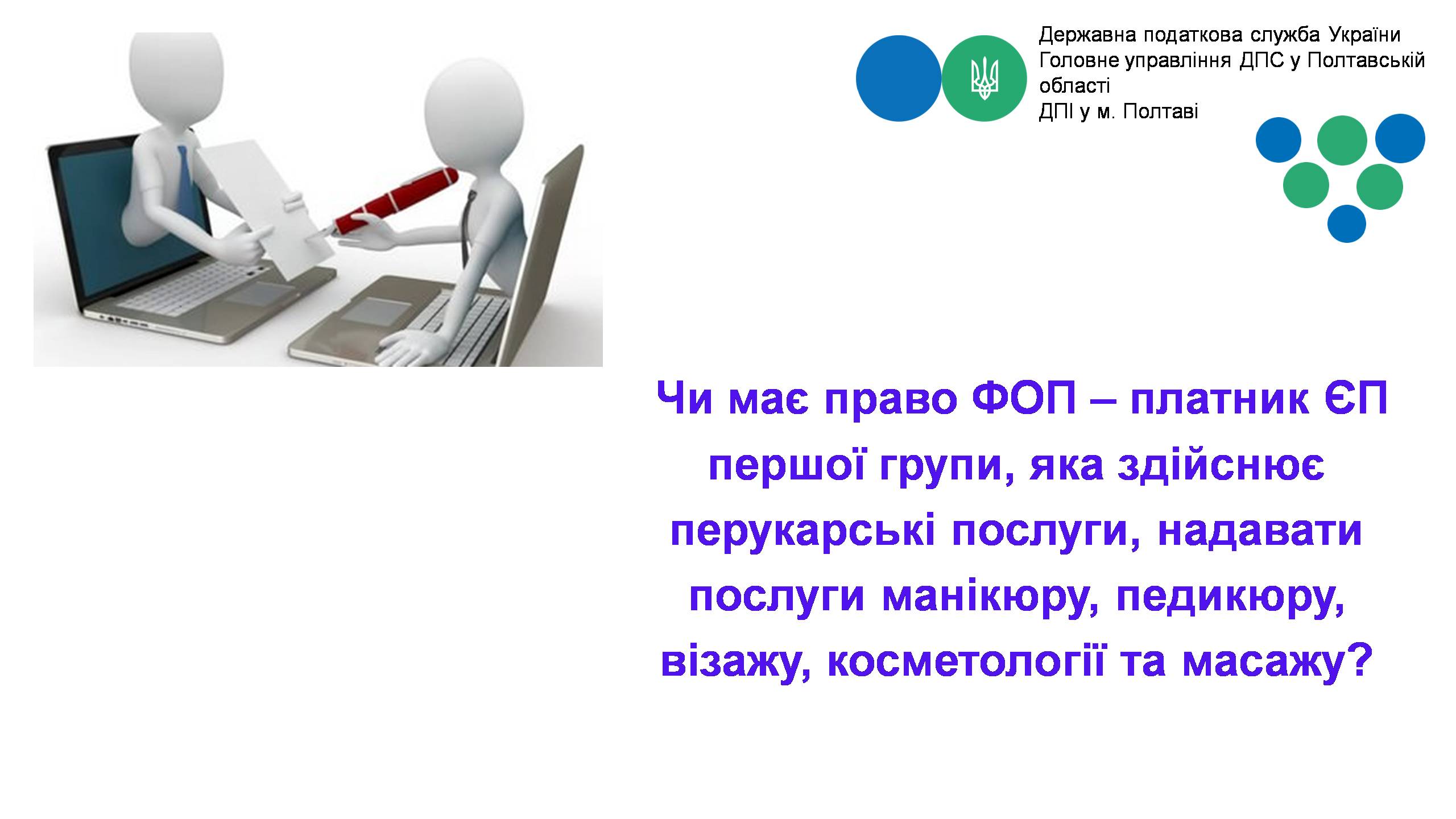 Державна податкова служба України
Головне управління ДПС у Полтавській області
ДПІ у м. Полтаві

Чи має право ФОП – платник ЄП першої групи, яка здійснює перукарські послуги, надавати послуги манікюру, педикюру, візажу, косметології та масажу?